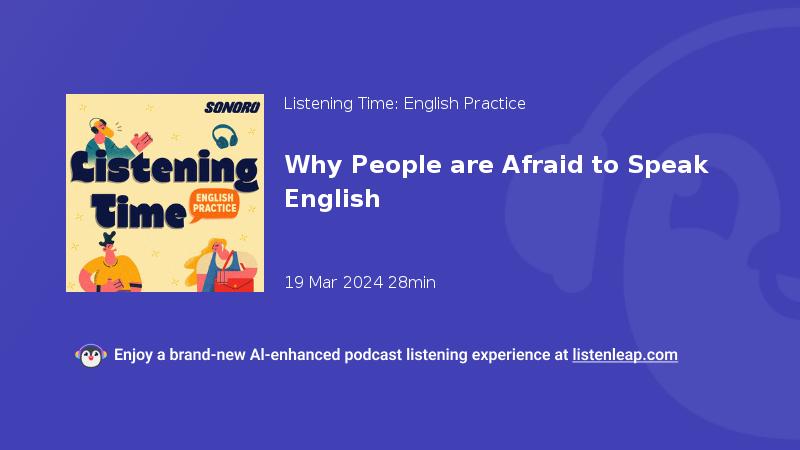 SONORO

Listening Time

ENGLISH PRACTICE

Listening Time: English Practice

Why People are Afraid to Speak English

19 Mar 2024 28min

Enjoy a brand-new AI-enhanced podcast listening experience at listenleap.com